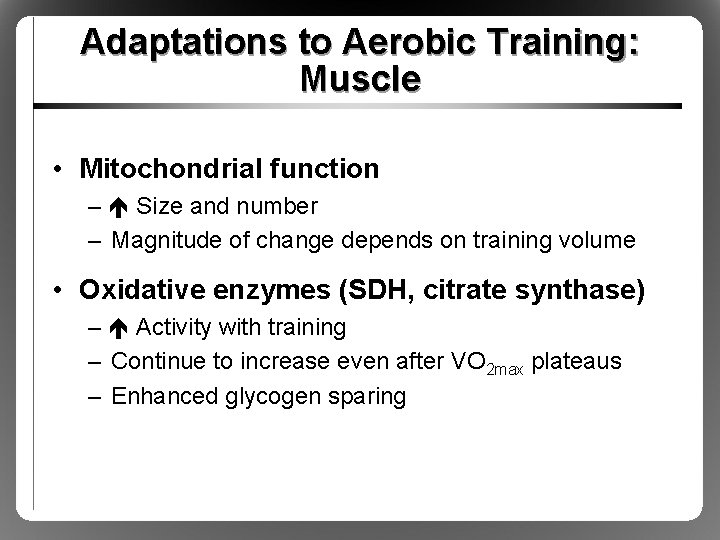 Adaptations to Aerobic Training: Muscle

• Mitochondrial function
– ↑ Size and number
– Magnitude of change depends on training volume

• Oxidative enzymes (SDH, citrate synthase)
– ↑ Activity with training
– Continue to increase even after $VO_{2max}$ plateaus
– Enhanced glycogen sparing